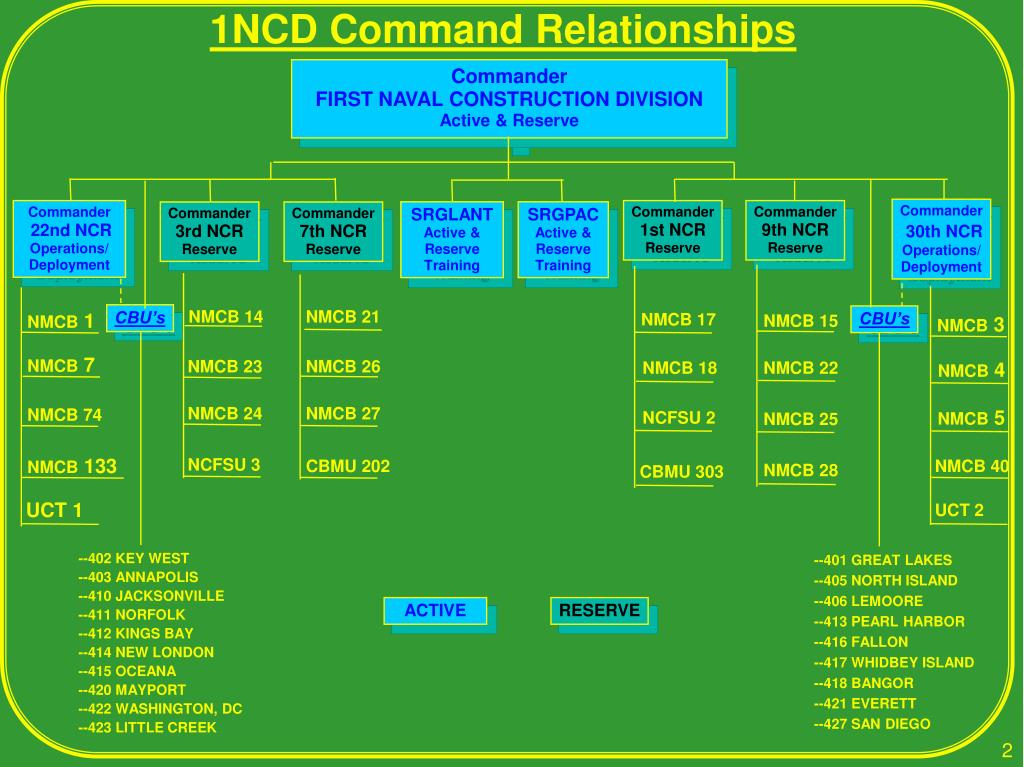 1NCD Command Relationships

Commander
FIRST NAVAL CONSTRUCTION DIVISION
Active & Reserve

Commander
22nd NCR
Operations/
Deployment

Commander
3rd NCR
Reserve

Commander
7th NCR
Reserve

SRGLANT
Active &
Reserve
Training

SRGPAC
Active &
Reserve
Training

Commander
1st NCR
Reserve

Commander
9th NCR
Reserve

Commander
30th NCR
Operations/
Deployment

NMCB 1
NMCB 7
NMCB 74
NMCB 133
UCT 1

CBU's

NMCB 14
NMCB 23
NMCB 24
NCFSU 3

NMCB 21
NMCB 26
NMCB 27
CBMU 202

NMCB 17
NMCB 18
NCFSU 2
CBMU 303

NMCB 15
NMCB 22
NMCB 25
NMCB 28

CBU's

NMCB 3
NMCB 4
NMCB 5
NMCB 40
UCT 2

--402 KEY WEST
--403 ANNAPOLIS
--410 JACKSONVILLE
--411 NORFOLK
--412 KINGS BAY
--414 NEW LONDON
--415 OCEANA
--420 MAYPORT
--422 WASHINGTON, DC
--423 LITTLE CREEK

ACTIVE
RESERVE

--401 GREAT LAKES
--405 NORTH ISLAND
--406 LEMOORE
--413 PEARL HARBOR
--416 FALLON
--417 WHIDBEY ISLAND
--418 BANGOR
--421 EVERETT
--427 SAN DIEGO

2